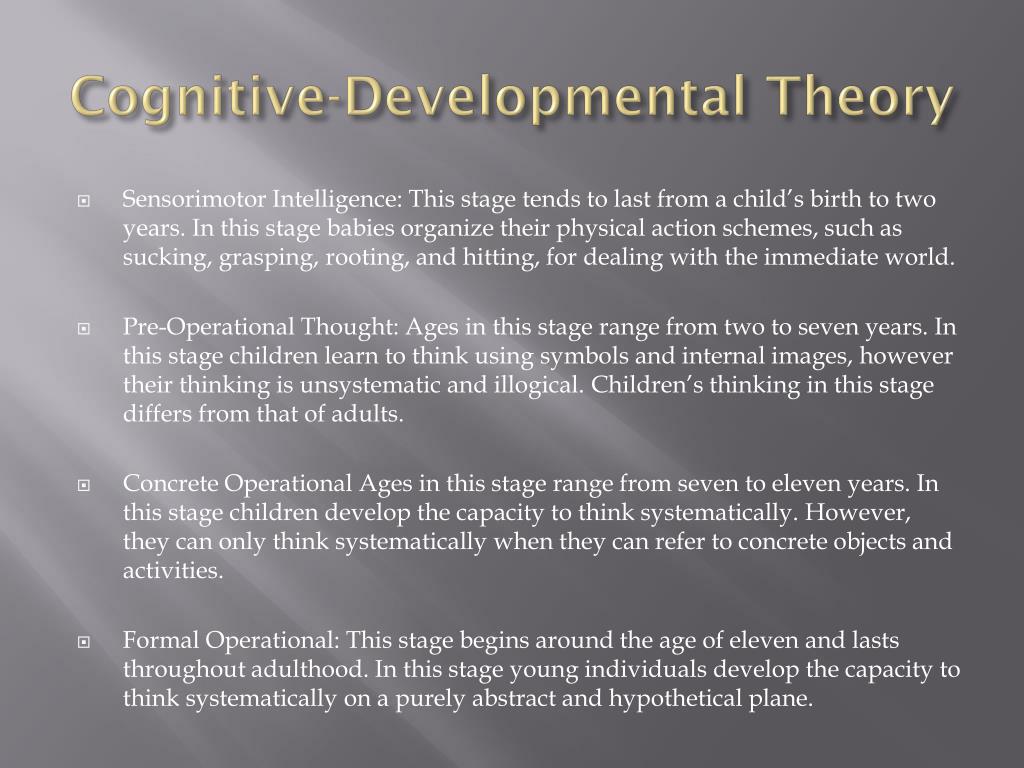 Cognitive-Developmental Theory

Sensorimotor Intelligence: This stage tends to last from a child's birth to two years. In this stage babies organize their physical action schemes, such as sucking, grasping, rooting, and hitting, for dealing with the immediate world.

Pre-Operational Thought: Ages in this stage range from two to seven years. In this stage children learn to think using symbols and internal images, however their thinking is unsystematic and illogical. Children's thinking in this stage differs from that of adults.

Concrete Operational Ages in this stage range from seven to eleven years. In this stage children develop the capacity to think systematically. However, they can only think systematically when they can refer to concrete objects and activities.

Formal Operational: This stage begins around the age of eleven and lasts throughout adulthood. In this stage young individuals develop the capacity to think systematically on a purely abstract and hypothetical plane.